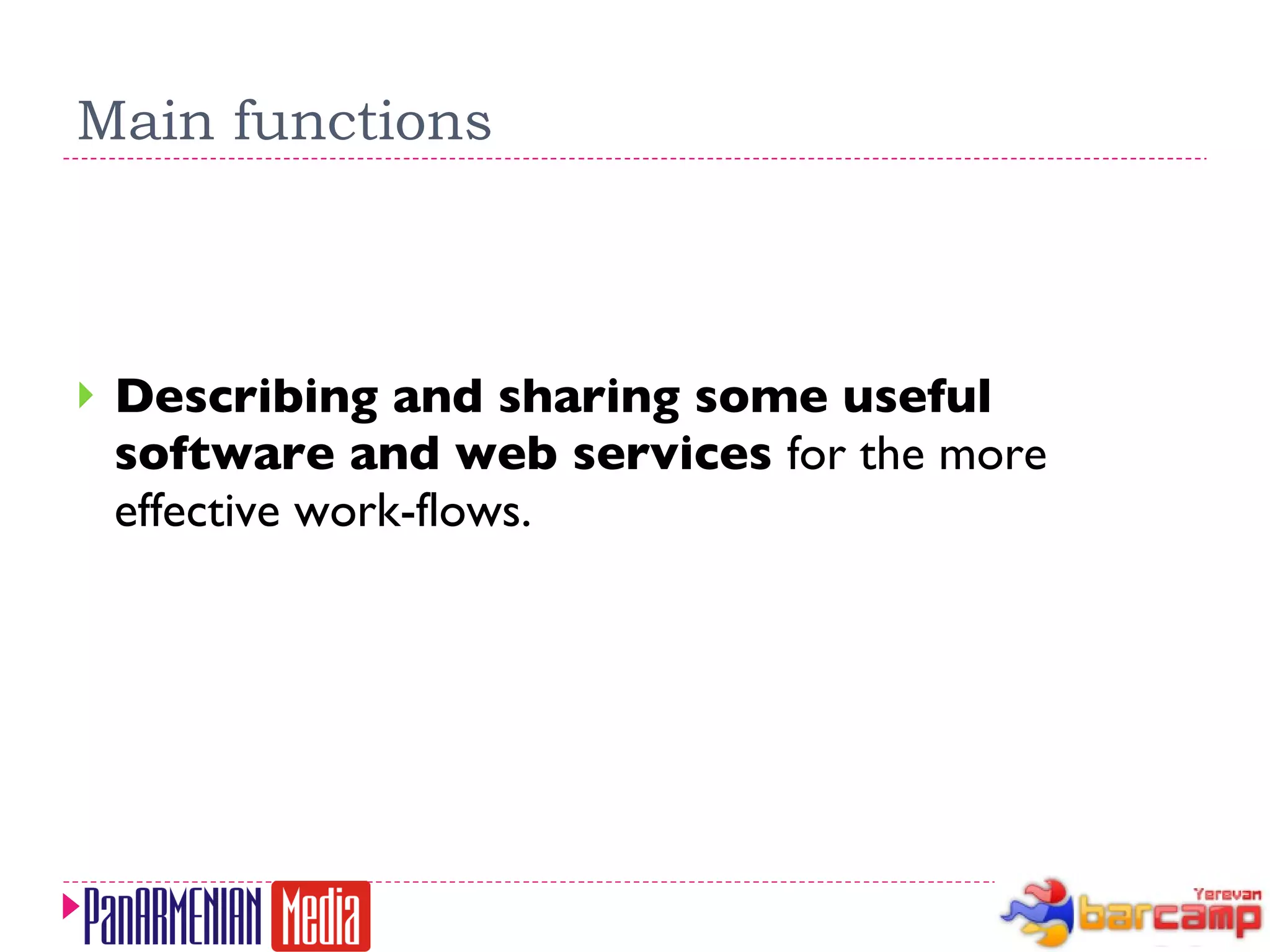 Main functions

Describing and sharing some useful software and web services for the more effective work-flows.

PanARMENIAN Media

Yerevan barcamp